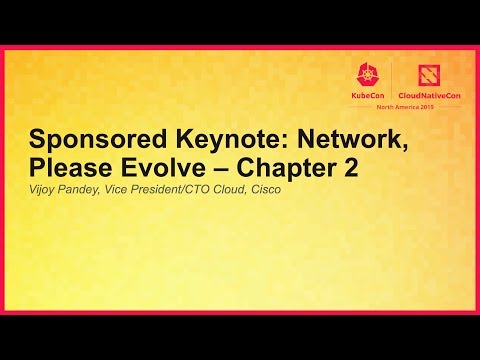 KubeCon CloudNativeCon
North America 2019

Sponsored Keynote: Network, Please Evolve – Chapter 2
Vijoy Pandey, Vice President/CTO Cloud, Cisco